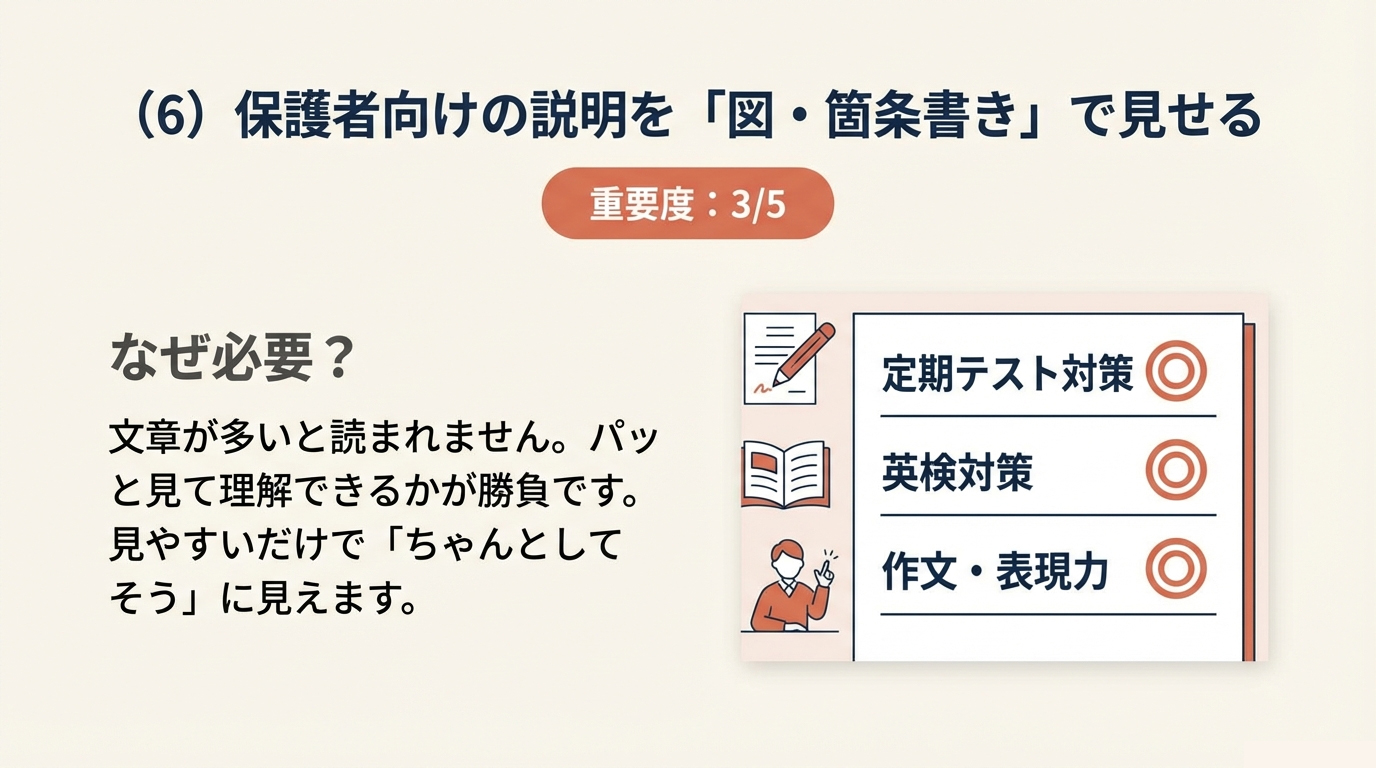 （6）保護者向けの説明を「図・箇条書き」で見せる

重要度：3/5

なぜ必要？

文章が多いと読まれません。パッと見て理解できるかが勝負です。見やすいだけで「ちゃんとしてそう」に見えます。

定期テスト対策 ◎

英検対策 ◎

作文・表現力 ◎